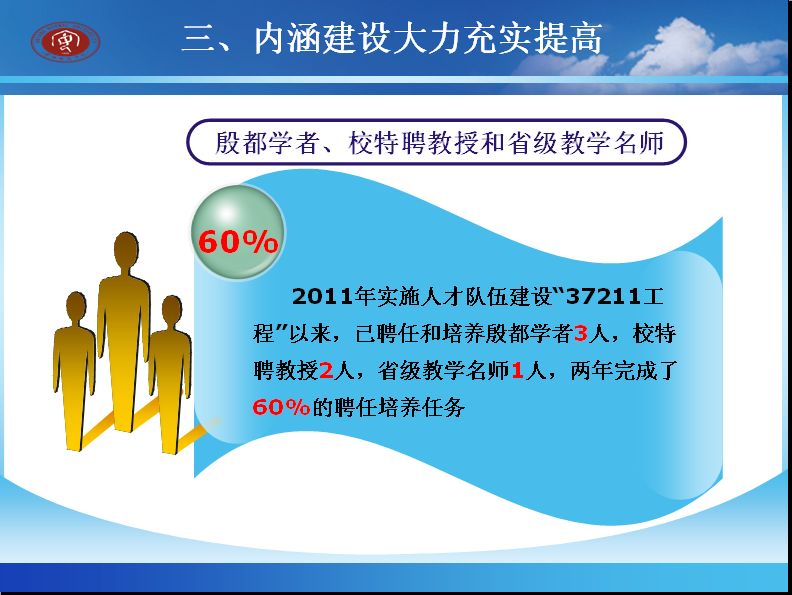 三、内涵建设大力充实提高

殷都学者、校特聘教授和省级教学名师

60%

2011年实施人才队伍建设“37211工程”以来，已聘任和培养殷都学者3人，校特聘教授2人，省级教学名师1人，两年完成了60%的聘任培养任务